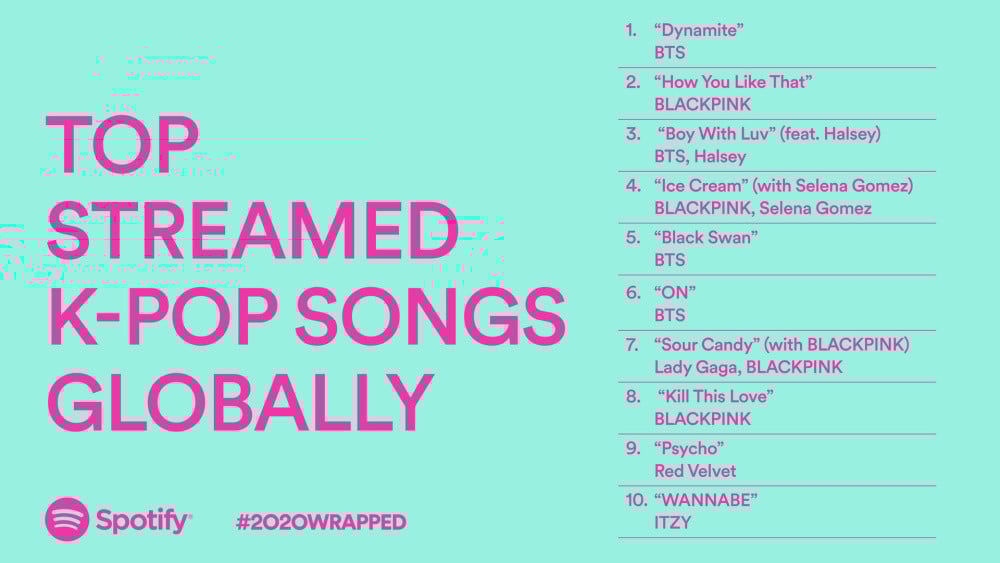 TOP STREAMED K-POP SONGS GLOBALLY

Spotify

#2020WRAPPED

1. “Dynamite”
BTS

2. “How You Like That”
BLACKPINK

3. “Boy With Luv” (feat. Halsey)
BTS, Halsey

4. “Ice Cream” (with Selena Gomez)
BLACKPINK, Selena Gomez

5. “Black Swan”
BTS

6. “ON”
BTS

7. “Sour Candy” (with BLACKPINK)
Lady Gaga, BLACKPINK

8. “Kill This Love”
BLACKPINK

9. “Psycho”
Red Velvet

10. “WANNABE”
ITZY